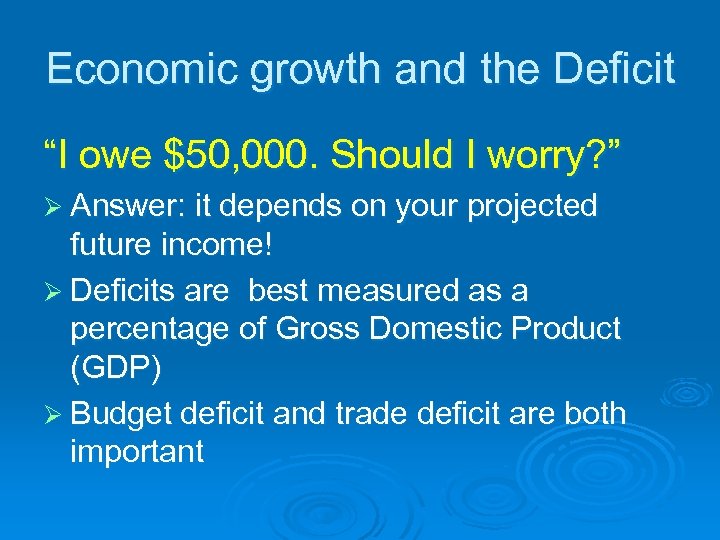 Economic growth and the Deficit

“I owe \$50,000. Should I worry?”

➢ Answer: it depends on your projected future income!

➢ Deficits are  best measured as a percentage of Gross Domestic Product (GDP)

➢ Budget deficit and trade deficit are both important